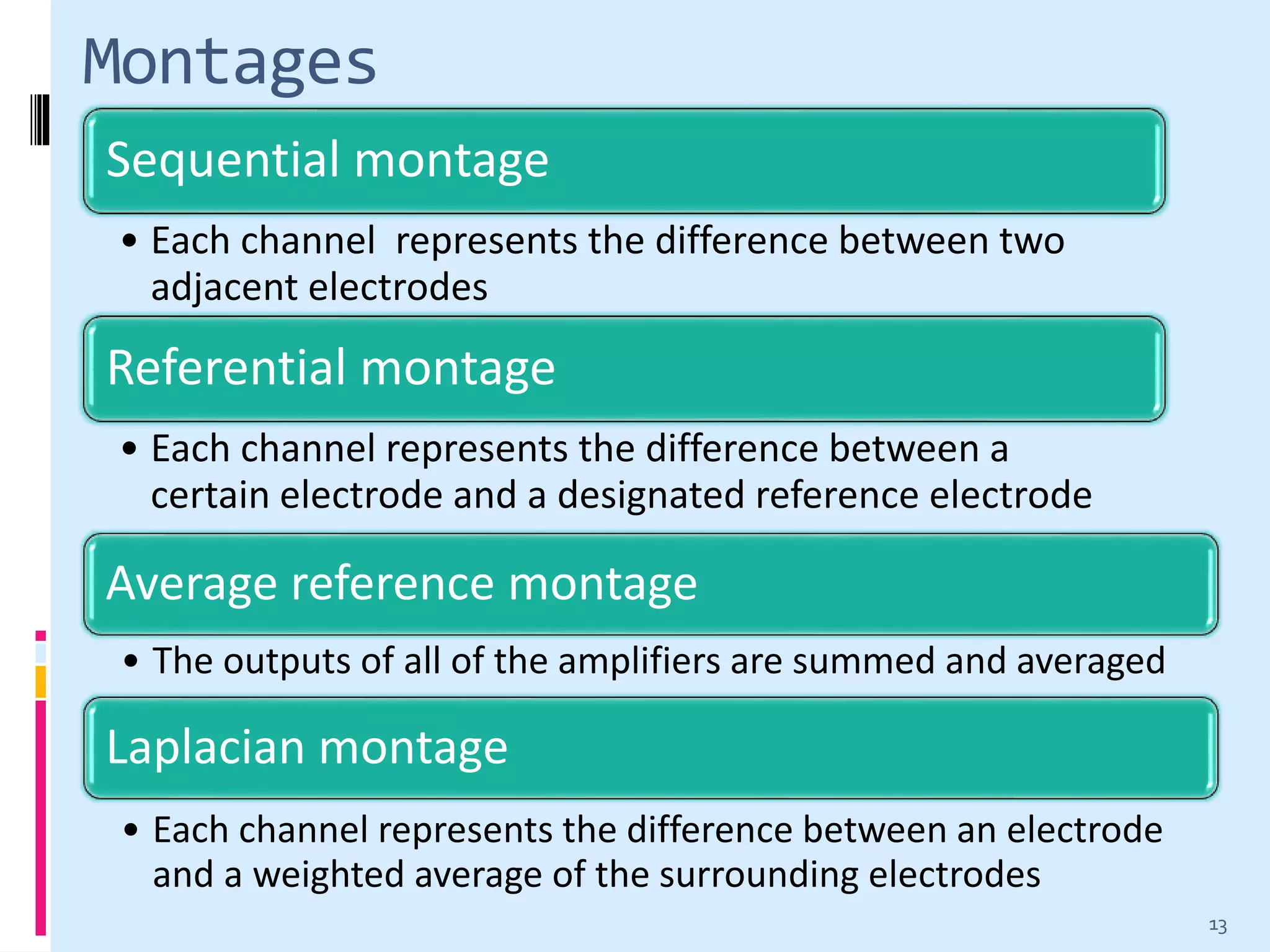 Montages

Sequential montage

• Each channel  represents the difference between two adjacent electrodes

Referential montage

• Each channel represents the difference between a certain electrode and a designated reference electrode

Average reference montage

• The outputs of all of the amplifiers are summed and averaged

Laplacian montage

• Each channel represents the difference between an electrode and a weighted average of the surrounding electrodes

13